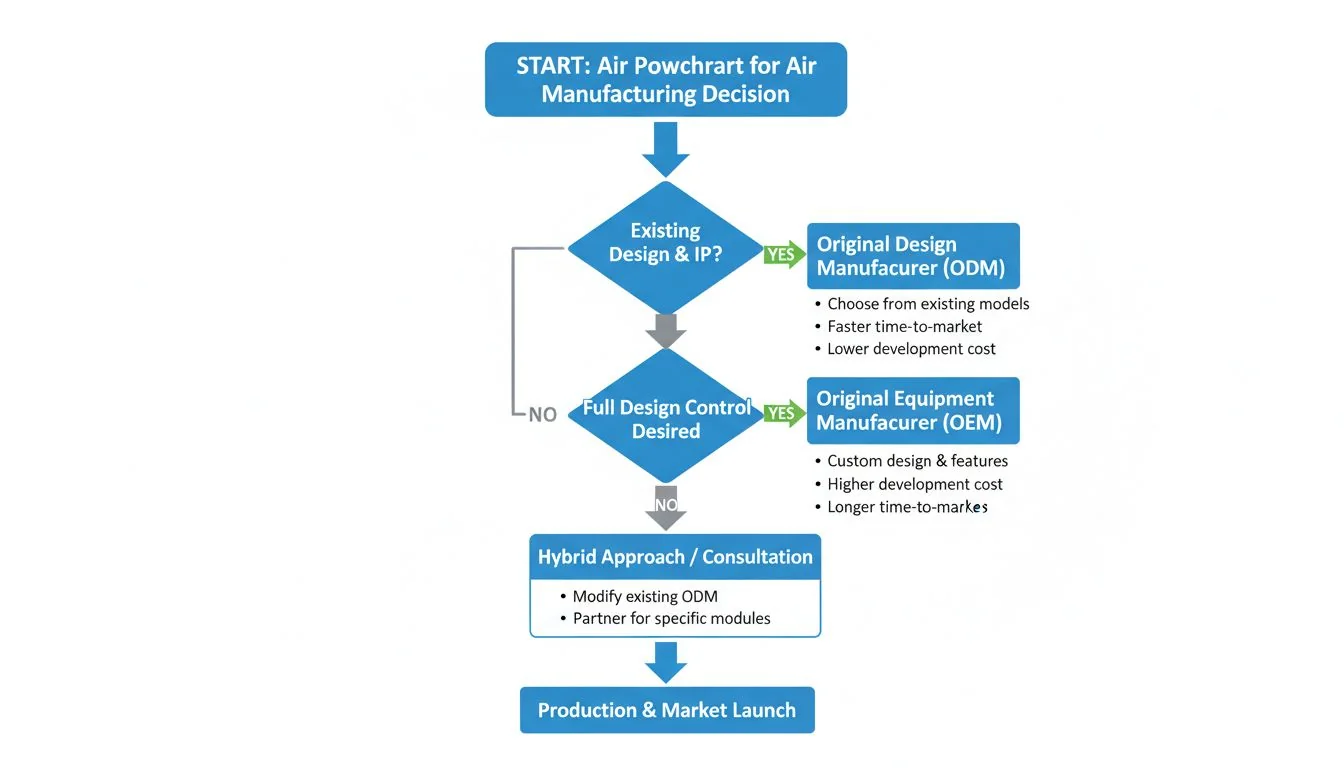 START: Air Powchrart for Air Manufacturing Decision

Existing Design & IP?

YES

Original Design Manufacurer (ODM)

• Choose from existing models
• Faster time-to-market
• Lower development cost

NO

Full Design Control Desired

YES

Original Equipment Manufacurer (OEM)

• Custom design & features
• Higher development cost
• Longer time-to-markes

NO

Hybrid Approach / Consultation

• Modify existing ODM
• Partner for specific modules

Production & Market Launch